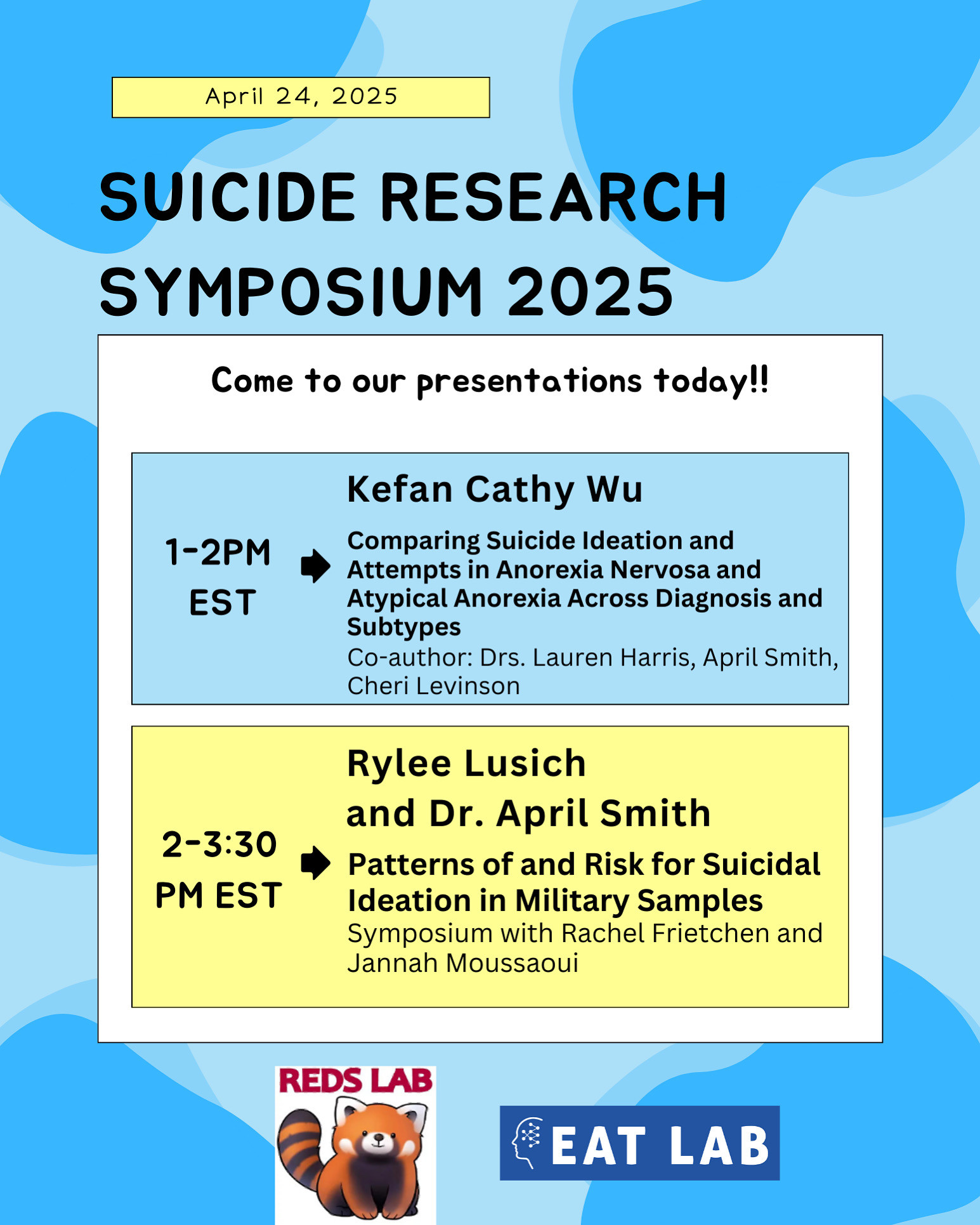 April 24, 2025

SUICIDE RESEARCH SYMPOSIUM 2025

Come to our presentations today!!

1-2PM EST

Kefan Cathy Wu

Comparing Suicide Ideation and Attempts in Anorexia Nervosa and Atypical Anorexia Across Diagnosis and Subtypes

Co-author: Drs. Lauren Harris, April Smith, Cheri Levinson

2-3:30 PM EST

Rylee Lusich and Dr. April Smith

Patterns of and Risk for Suicidal Ideation in Military Samples

Symposium with Rachel Frietchen and Jannah Moussaoui

REDS LAB

EAT LAB